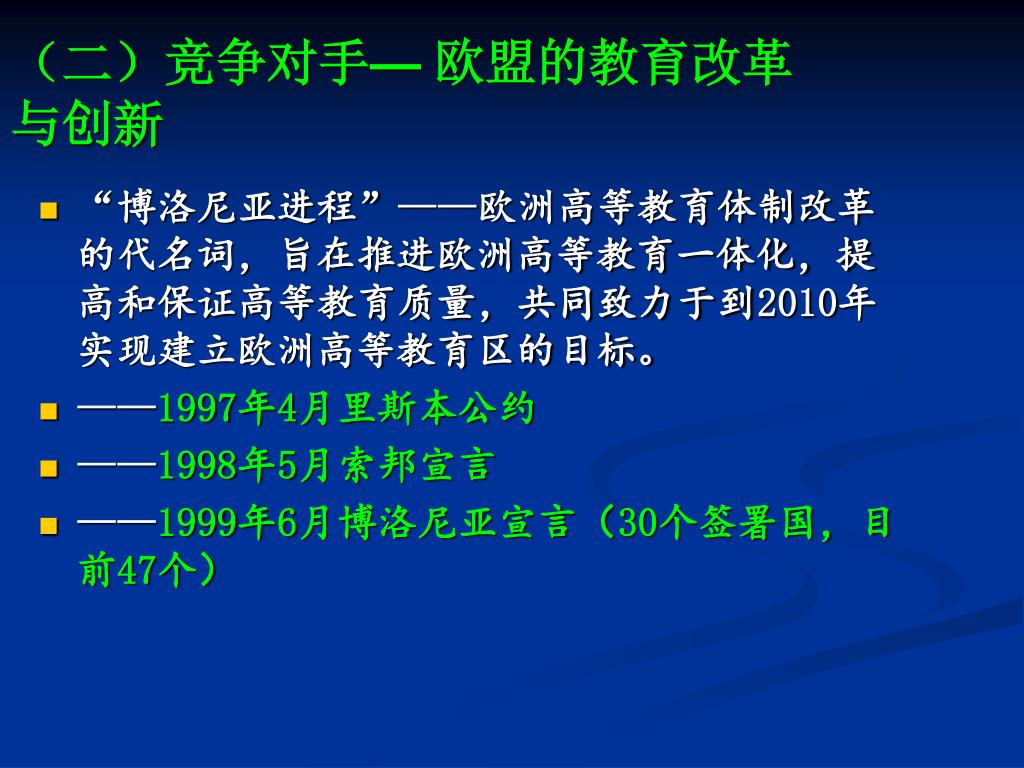 （二）竞争对手— 欧盟的教育改革与创新

“博洛尼亚进程”——欧洲高等教育体制改革的代名词，旨在推进欧洲高等教育一体化，提高和保证高等教育质量，共同致力于到2010年实现建立欧洲高等教育区的目标。

——1997年4月里斯本公约

——1998年5月索邦宣言

——1999年6月博洛尼亚宣言（30个签署国，目前47个）